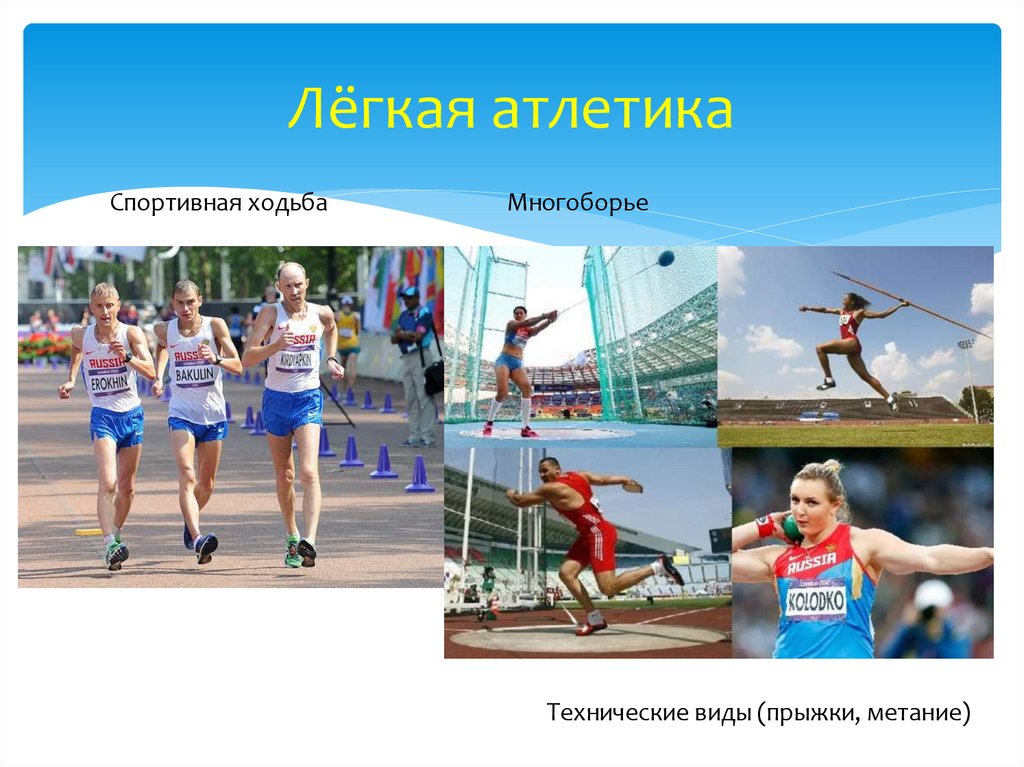 Лёгкая атлетика

Спортивная ходьба

Многоборье

RUSSIA
EROKHIN

RUSSIA
BAKULIN

RUSSIA
KIRDYAPKIN

RUSSIA
KOLODKO

Технические виды (прыжки, метание)